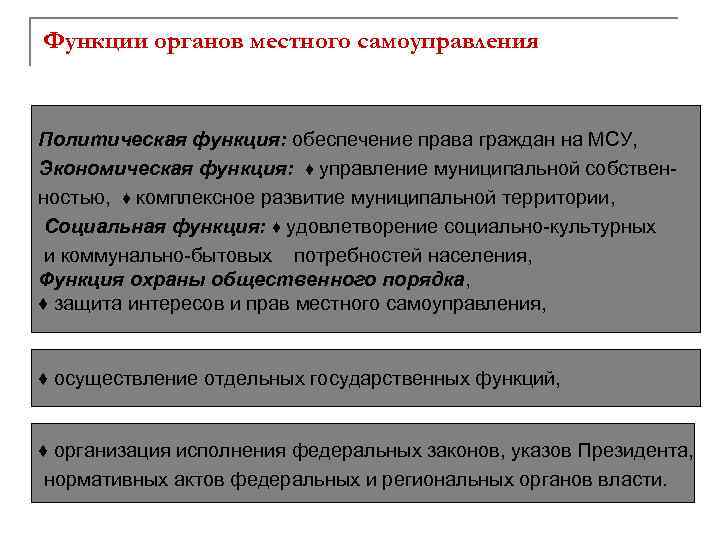 Функции органов местного самоуправления

Политическая функция: обеспечение права граждан на МСУ,
Экономическая функция: ♦ управление муниципальной собственностью, ♦ комплексное развитие муниципальной территории,
Социальная функция: ♦ удовлетворение социально-культурных и коммунально-бытовых потребностей населения,
Функция охраны общественного порядка,
♦ защита интересов и прав местного самоуправления,

♦ осуществление отдельных государственных функций,

♦ организация исполнения федеральных законов, указов Президента, нормативных актов федеральных и региональных органов власти.